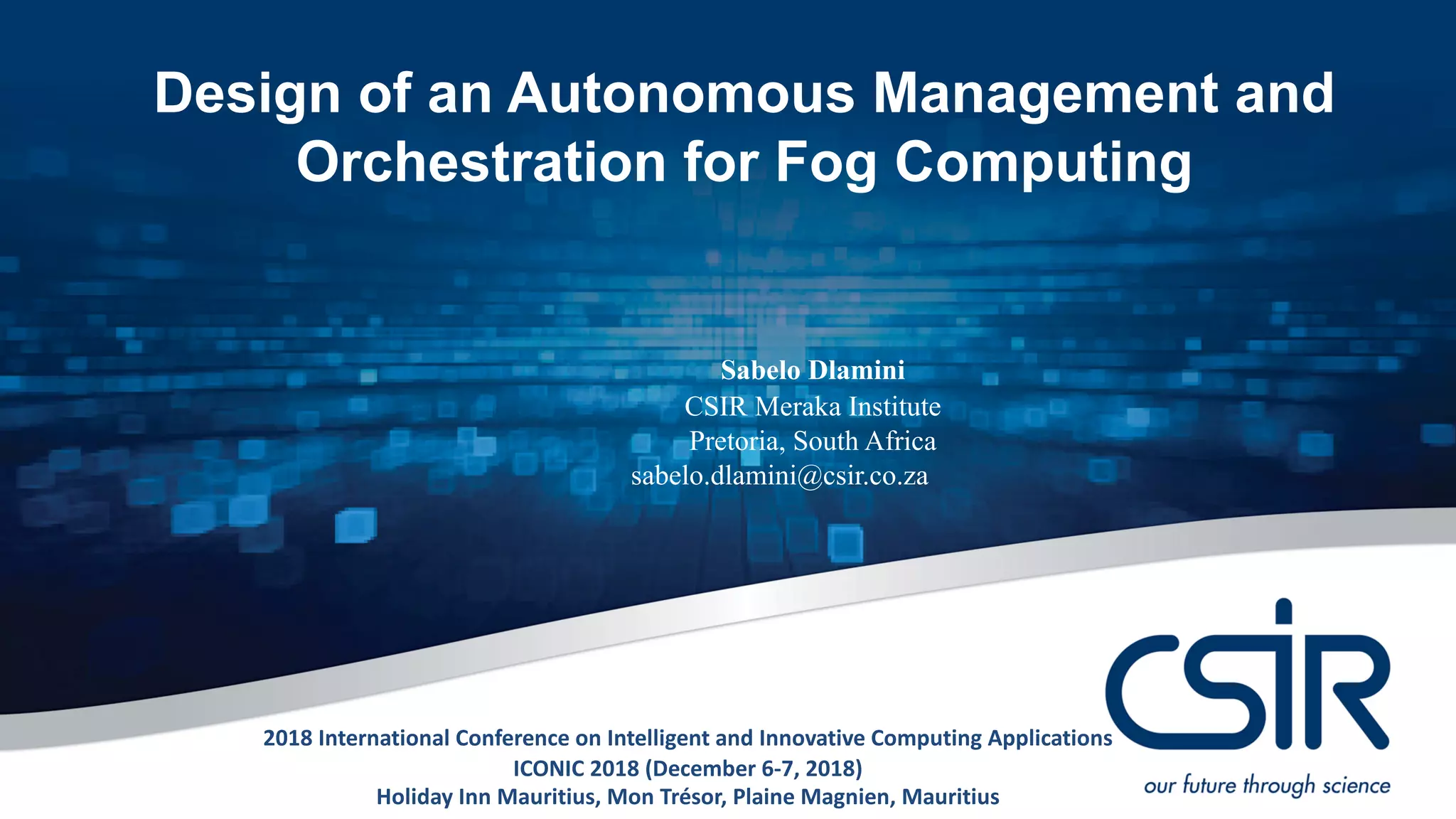 Design of an Autonomous Management and Orchestration for Fog Computing

Sabelo Dlamini
CSIR Meraka Institute
Pretoria, South Africa
sabelo.dlamini@csir.co.za

2018 International Conference on Intelligent and Innovative Computing Applications
ICONIC 2018 (December 6-7, 2018)
Holiday Inn Mauritius, Mon Trésor, Plaine Magnien, Mauritius

CSIR
our future through science